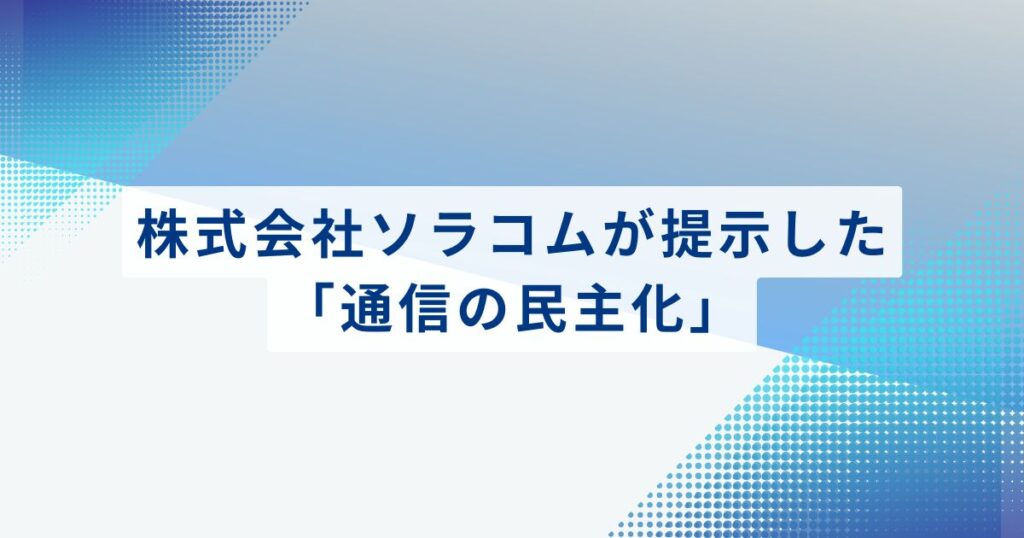 株式会社ソラコムが提示した
「通信の民主化」